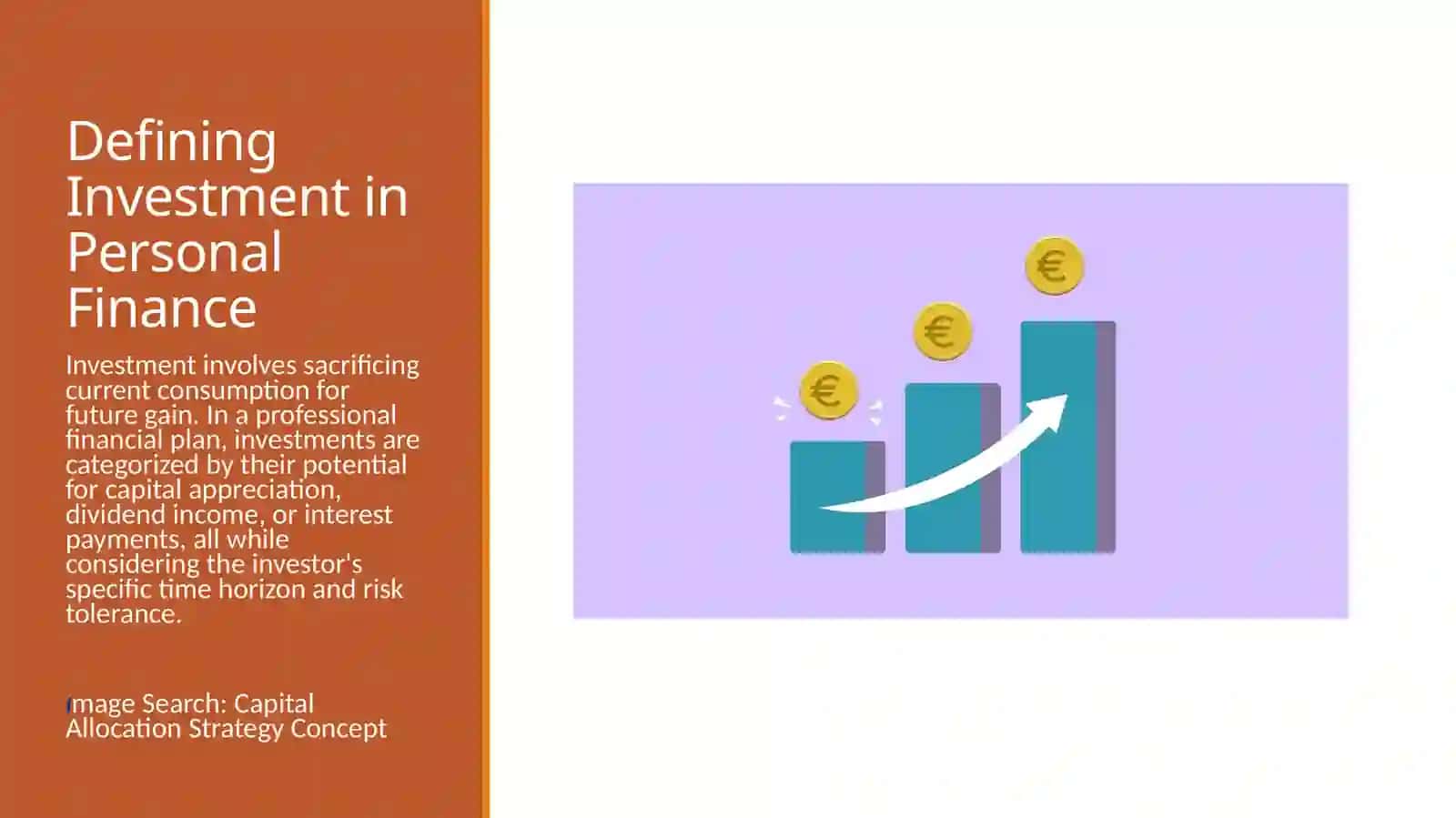 Defining Investment in Personal Finance

Investment involves sacrificing current consumption for future gain. In a professional financial plan, investments are categorized by their potential for capital appreciation, dividend income, or interest payments, all while considering the investor's specific time horizon and risk tolerance.

Image Search: Capital Allocation Strategy Concept

€

€

€